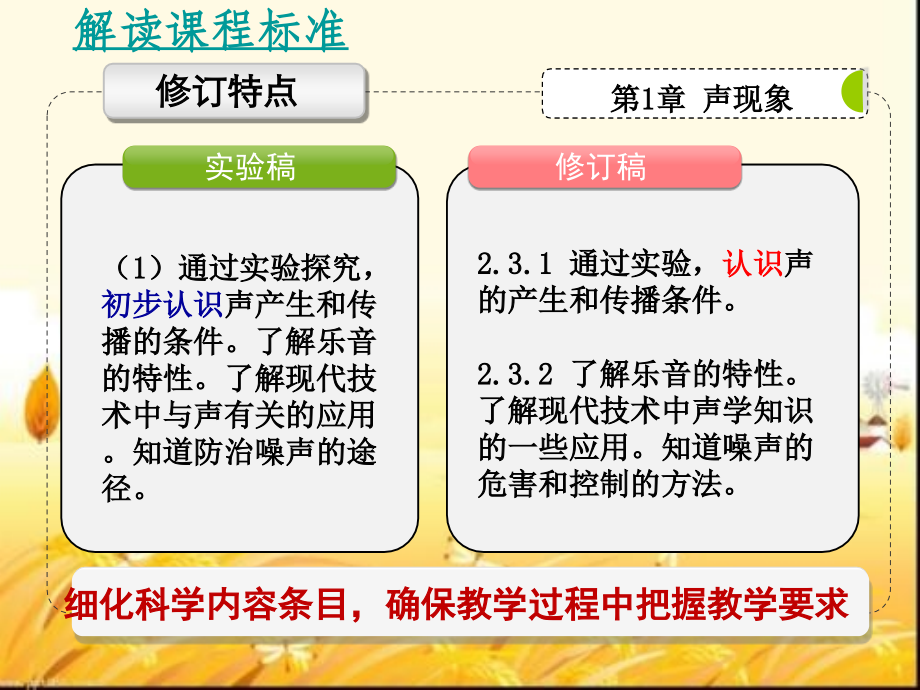 解读课程标准

修订特点

第1章 声现象

实验稿

（1）通过实验探究，初步认识声产生和传播的条件。了解乐音的特性。了解现代技术中与声有关的应用。知道防治噪声的途径。

修订稿

2.3.1 通过实验，认识声的产生和传播条件。

2.3.2 了解乐音的特性。了解现代技术中声学知识的一些应用。知道噪声的危害和控制的方法。

细化科学内容条目，确保教学过程中把握教学要求